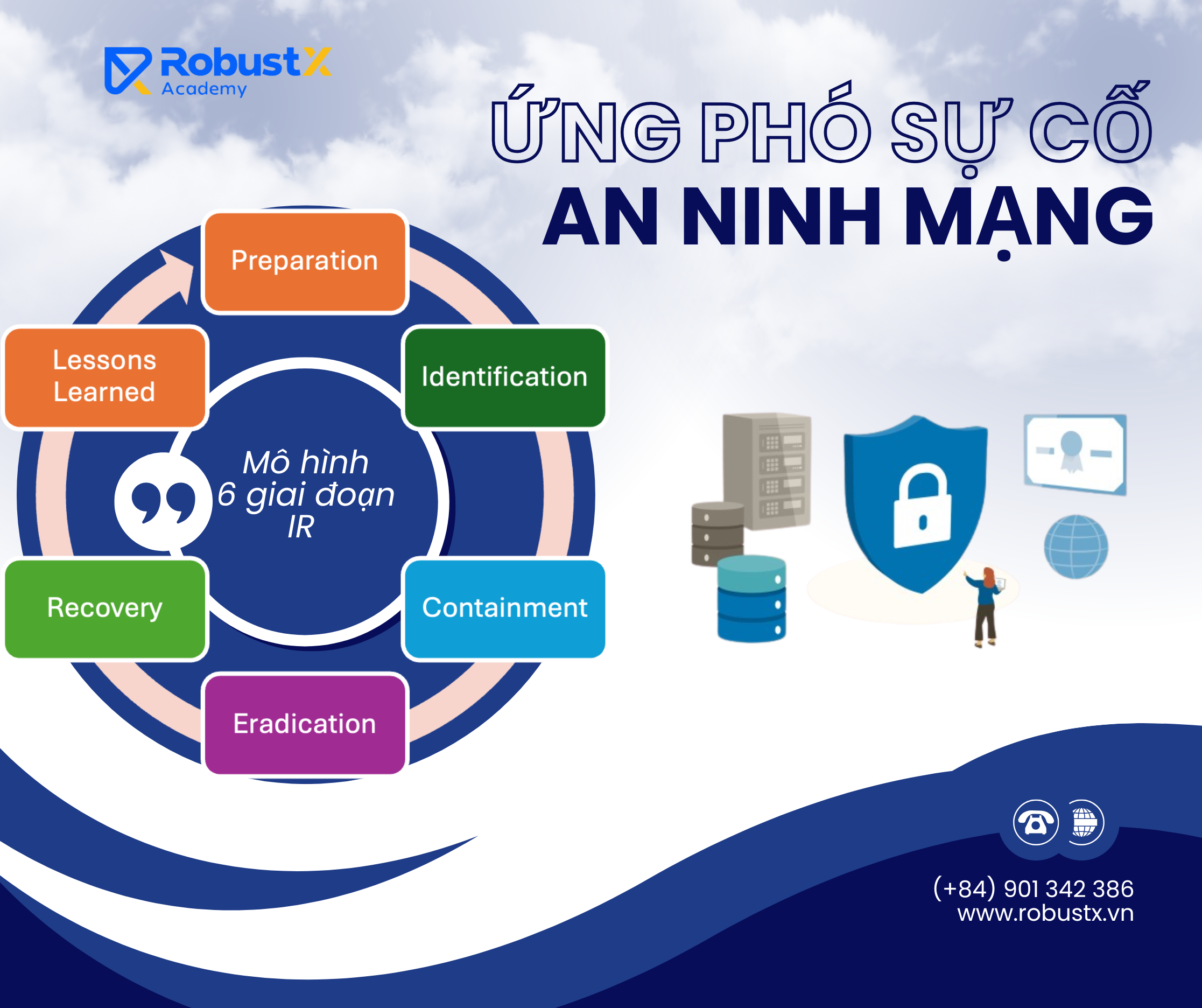 RobustX
Academy

ỨNG PHÓ SỰ CỐ
AN NINH MẠNG

Preparation

Identification

Containment

Eradication

Recovery

Lessons Learned

Mô hình
6 giai đoạn
IR

(+84) 901 342 386
www.robustx.vn